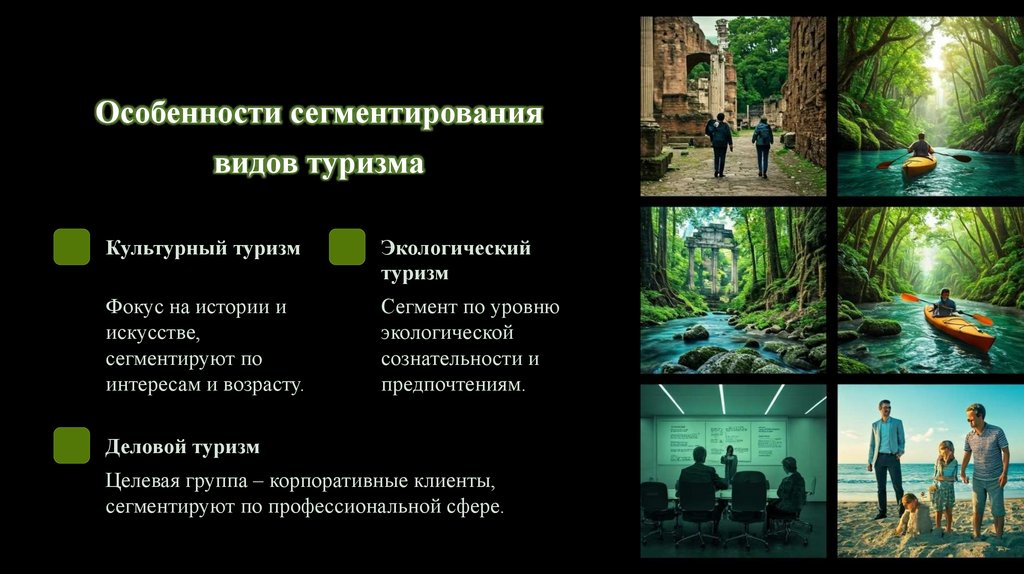 Особенности сегментирования видов туризма

Культурный туризм

Фокус на истории и искусстве, сегментируют по интересам и возрасту.

Экологический туризм

Сегмент по уровню экологической сознательности и предпочтениям.

Деловой туризм

Целевая группа – корпоративные клиенты, сегментируют по профессиональной сфере.